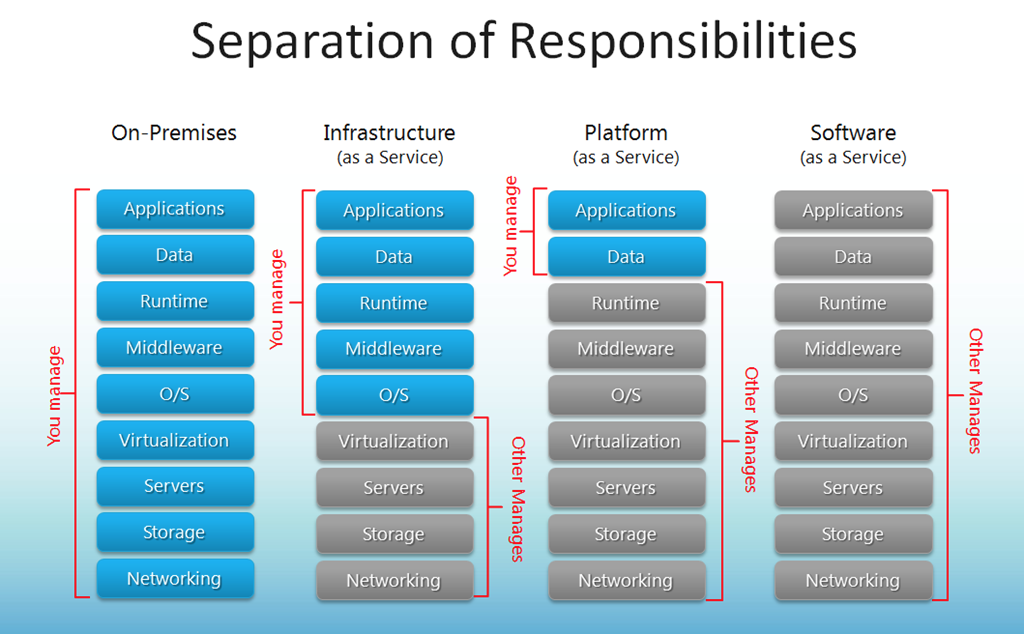 Separation of Responsibilities

On-Premises

You manage

Applications

Data

Runtime

Middleware

O/S

Virtualization

Servers

Storage

Networking

Infrastructure
(as a Service)

You manage

Applications

Data

Runtime

Middleware

O/S

Virtualization

Servers

Storage

Networking

Other Manages

Platform
(as a Service)

You manage

Applications

Data

Runtime

Middleware

O/S

Virtualization

Servers

Storage

Networking

Other Manages

Software
(as a Service)

Applications

Data

Runtime

Middleware

O/S

Virtualization

Servers

Storage

Networking

Other Manages